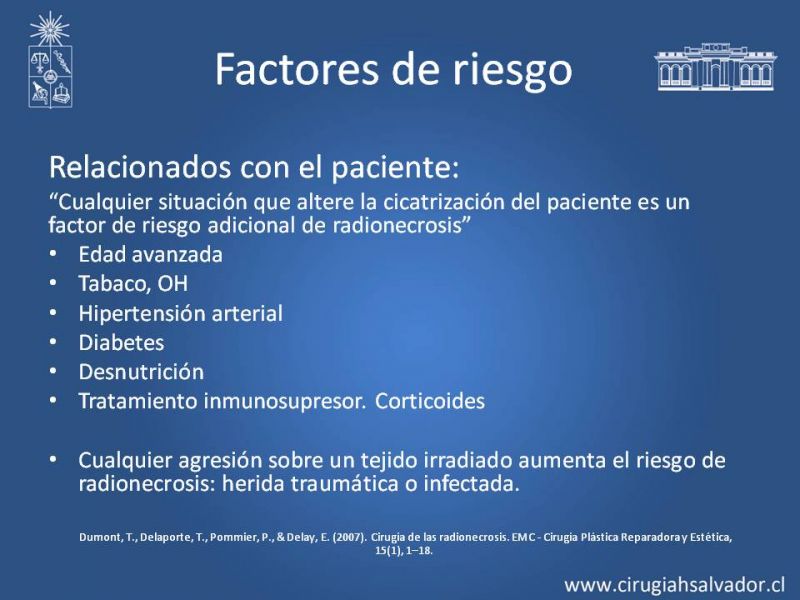 Factores de riesgo

Relacionados con el paciente:

“Cualquier situación que altere la cicatrización del paciente es un factor de riesgo adicional de radionecrosis”

• Edad avanzada
• Tabaco, OH
• Hipertensión arterial
• Diabetes
• Desnutrición
• Tratamiento inmunosupresor. Corticoides

• Cualquier agresión sobre un tejido irradiado aumenta el riesgo de radionecrosis: herida traumática o infectada.

Dumont, T., Delaporte, T., Pommier, P., & Delay, E. (2007). Cirugía de las radionecrosis. EMC - Cirugía Plástica Reparadora y Estética, 15(1), 1–18.

www.cirugiahsalvador.cl